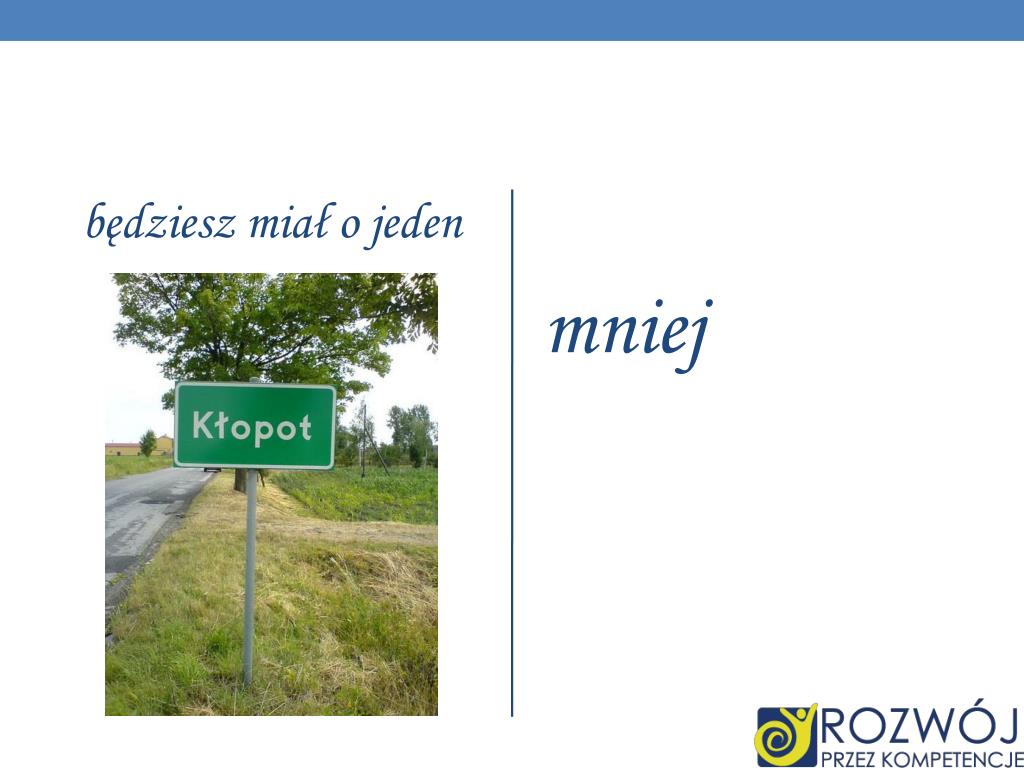 będziesz miał o jeden

Kłopot

mniej

ROZWÓJ
PRZEZ KOMPETENCJE